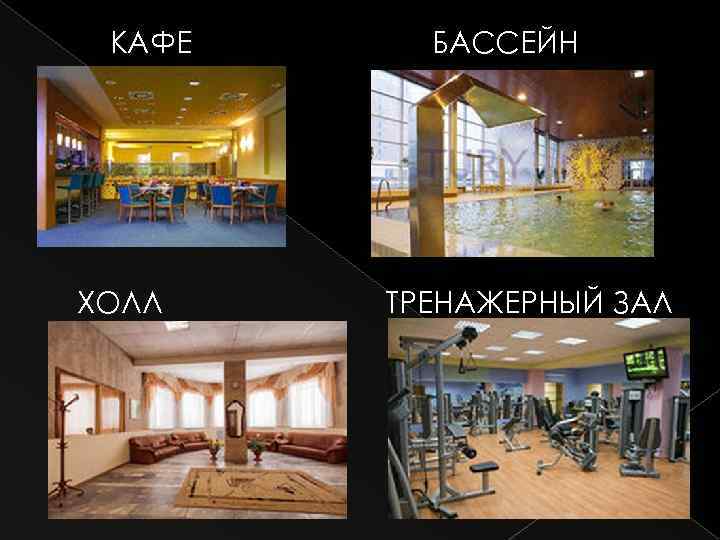 КАФЕ

БАССЕЙН

ХОЛЛ

ТРЕНАЖЕРНЫЙ ЗАЛ